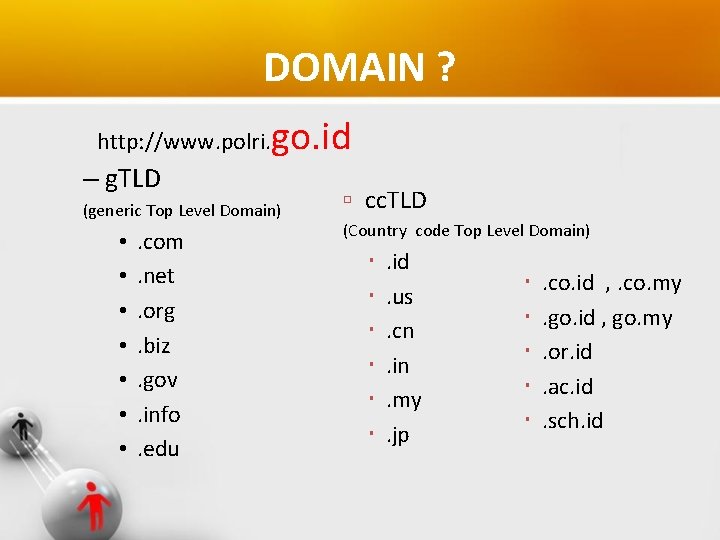 DOMAIN ?

http://www.polri.go.id

– gTLD
(generic Top Level Domain)
• .com
• .net
• .org
• .biz
• .gov
• .info
• .edu

▫ ccTLD
(Country code Top Level Domain)
▪ .id
▪ .us
▪ .cn
▪ .in
▪ .my
▪ .jp

▪ .co.id , .co.my
▪ .go.id , go.my
▪ .or.id
▪ .ac.id
▪ .sch.id